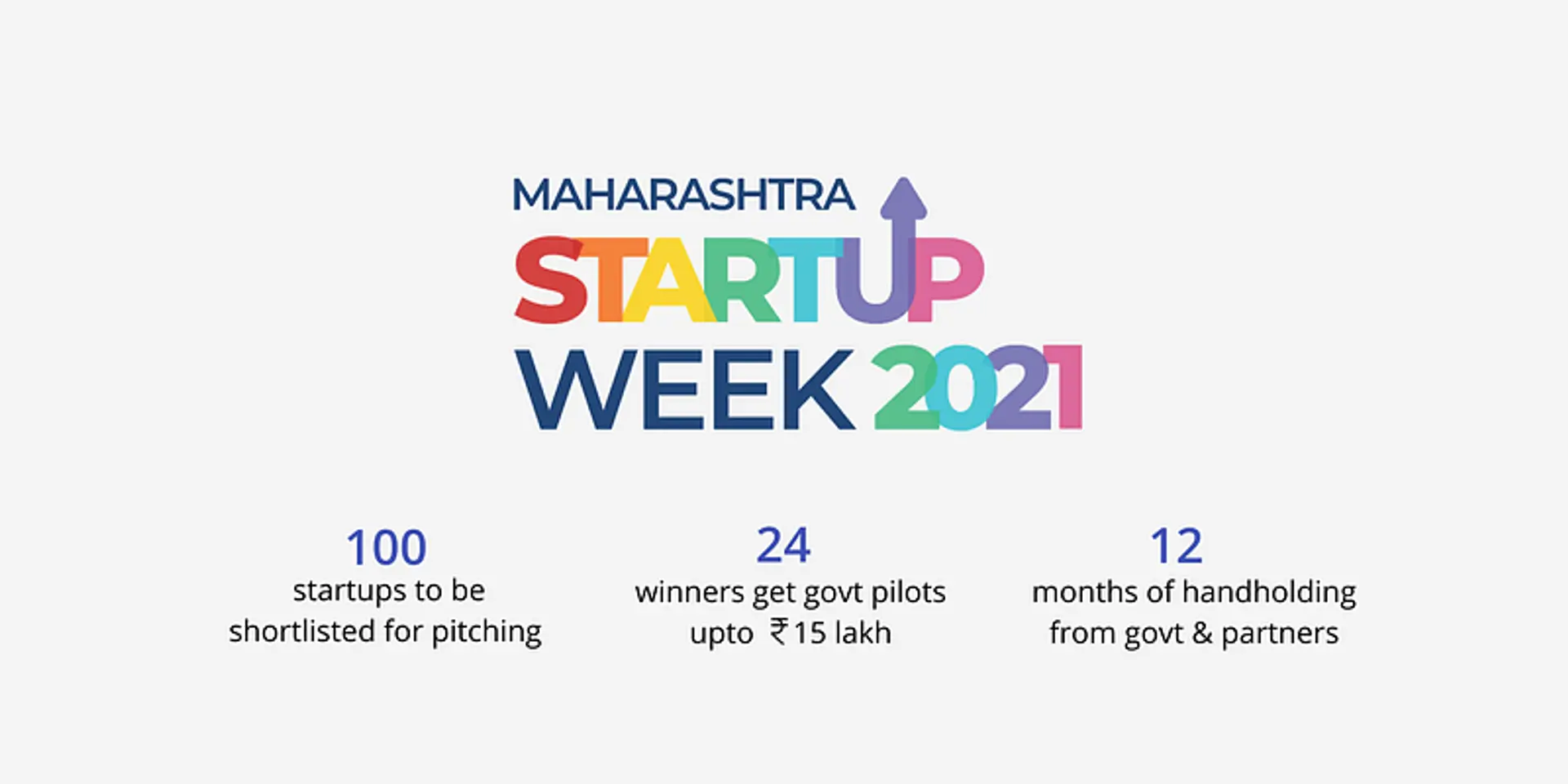 MAHARASHTRA
STARTUP
WEEK 2021

100
startups to be shortlisted for pitching

24
winners get govt pilots upto ₹15 lakh

12
months of handholding from govt & partners